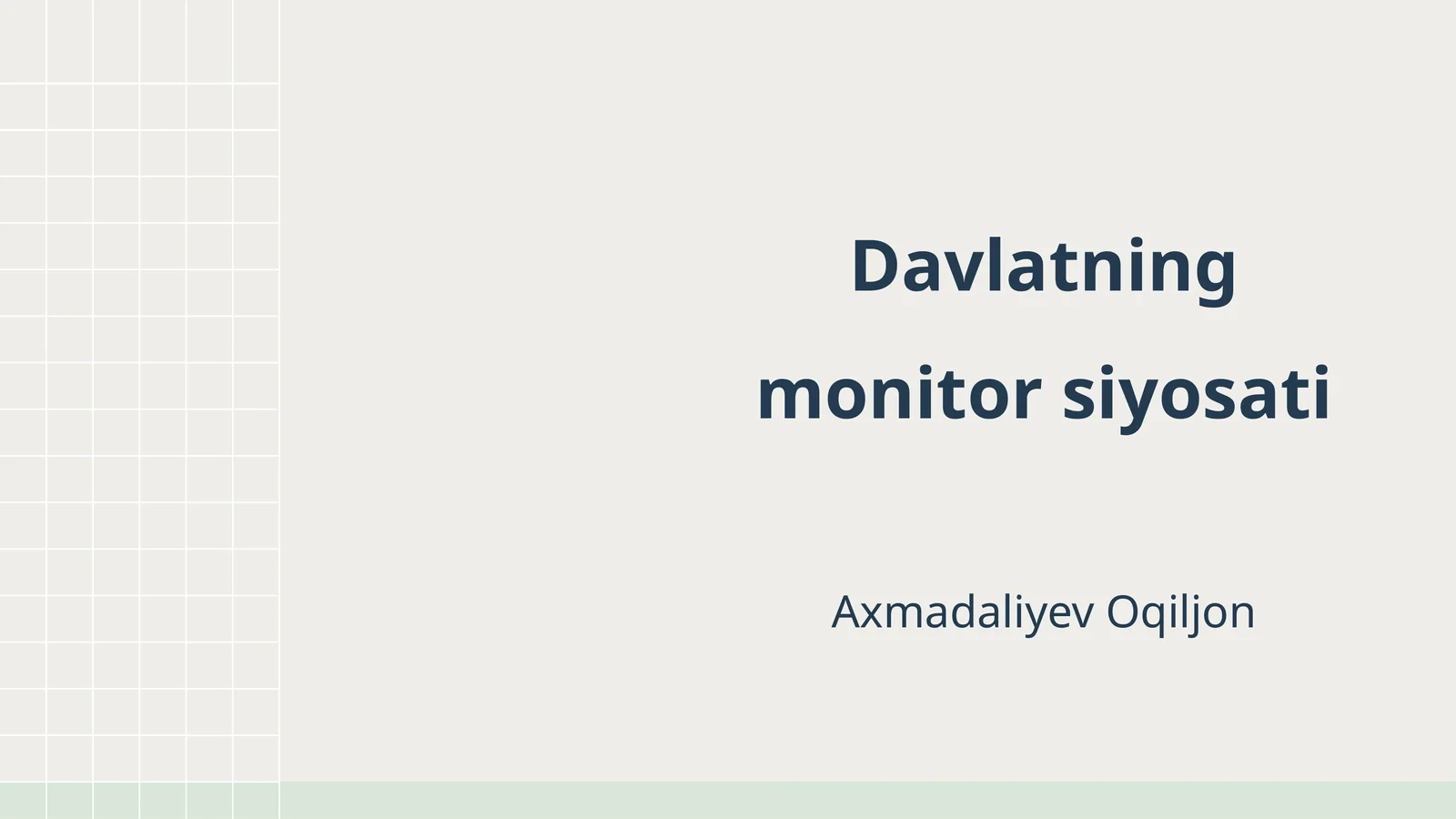 Davlatning monitor siyosati

Axmadaliyev Oqiljon